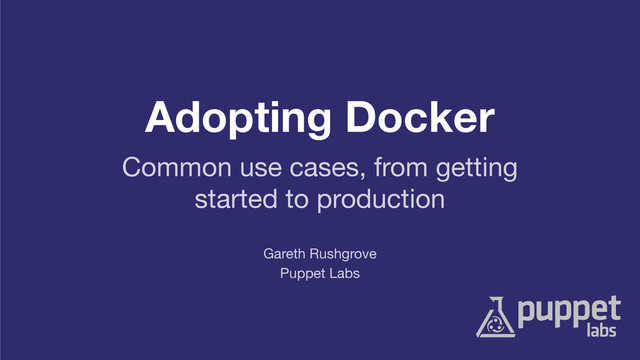 Adopting Docker

Common use cases, from getting started to production

Gareth Rushgrove
Puppet Labs

puppet labs